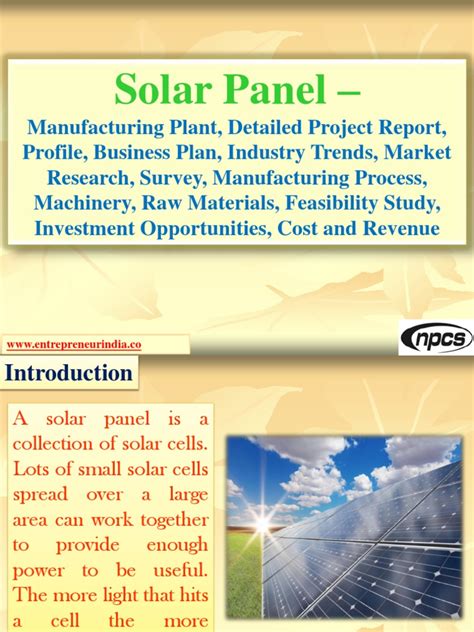 Solar Panel –

Manufacturing Plant, Detailed Project Report, Profile, Business Plan, Industry Trends, Market Research, Survey, Manufacturing Process, Machinery, Raw Materials, Feasibility Study, Investment Opportunities, Cost and Revenue

www.entrepreneurindia.co

npcs

Introduction

A solar panel is a collection of solar cells. Lots of small solar cells spread over a large area can work together to provide enough power to be useful. The more light that hits a cell the more